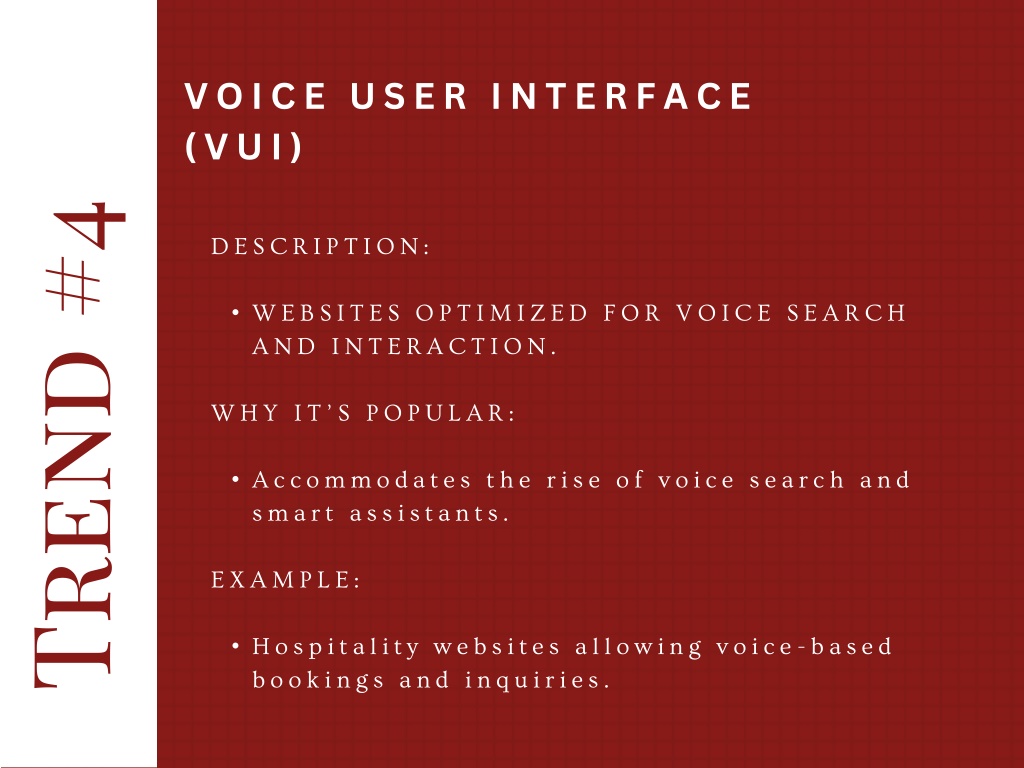 TREND #4

VOICE USER INTERFACE (VUI)

DESCRIPTION:

• WEBSITES OPTIMIZED FOR VOICE SEARCH AND INTERACTION.

WHY IT'S POPULAR:

• Accommodates the rise of voice search and smart assistants.

EXAMPLE:

• Hospitality websites allowing voice-based bookings and inquiries.